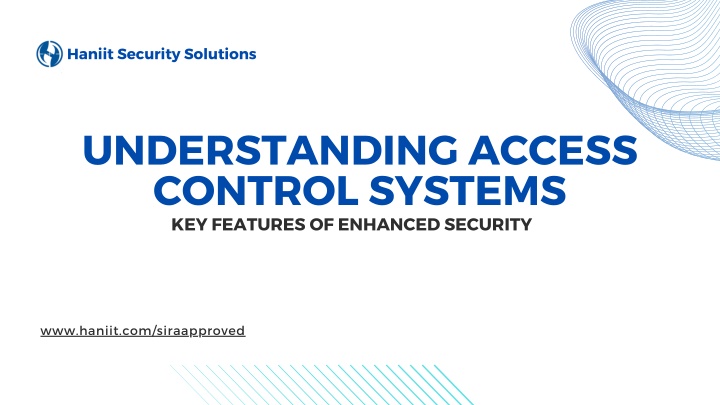 Haniit Security Solutions

UNDERSTANDING ACCESS CONTROL SYSTEMS

KEY FEATURES OF ENHANCED SECURITY

www.haniit.com/siraapproved